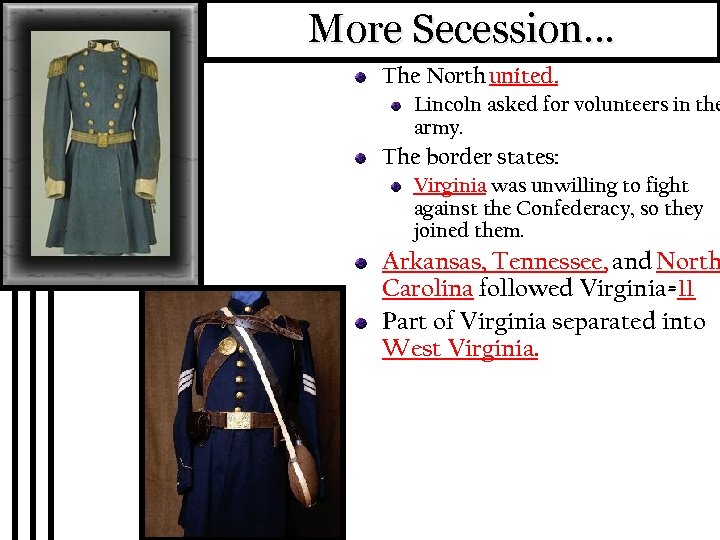 More Secession…

The North united.

Lincoln asked for volunteers in the army.

The border states:

Virginia was unwilling to fight against the Confederacy, so they joined them.

Arkansas, Tennessee, and North Carolina followed Virginia=11

Part of Virginia separated into West Virginia.